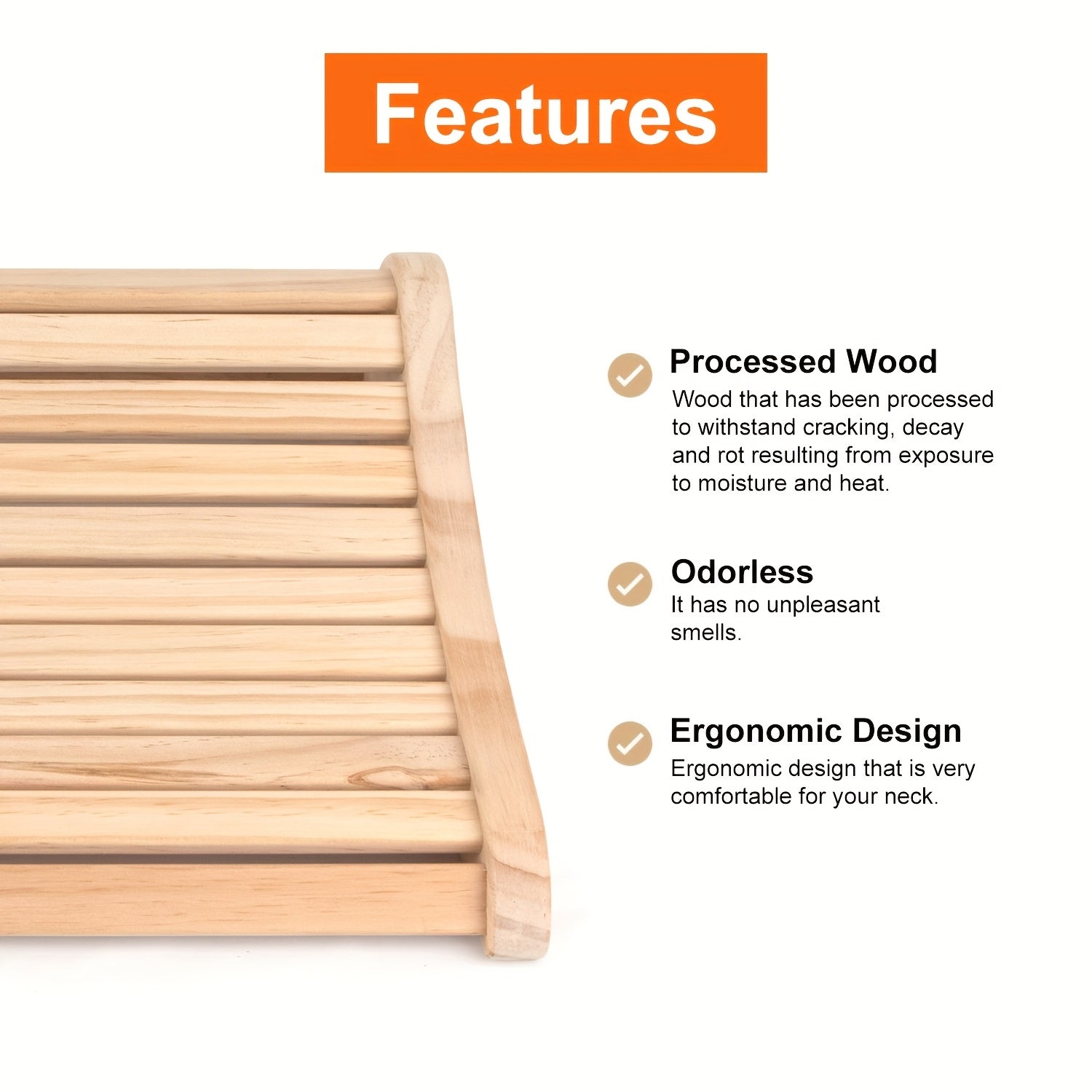 Features

Processed Wood
Wood that has been processed to withstand cracking, decay and rot resulting from exposure to moisture and heat.

Odorless
It has no unpleasant smells.

Ergonomic Design
Ergonomic design that is very comfortable for your neck.